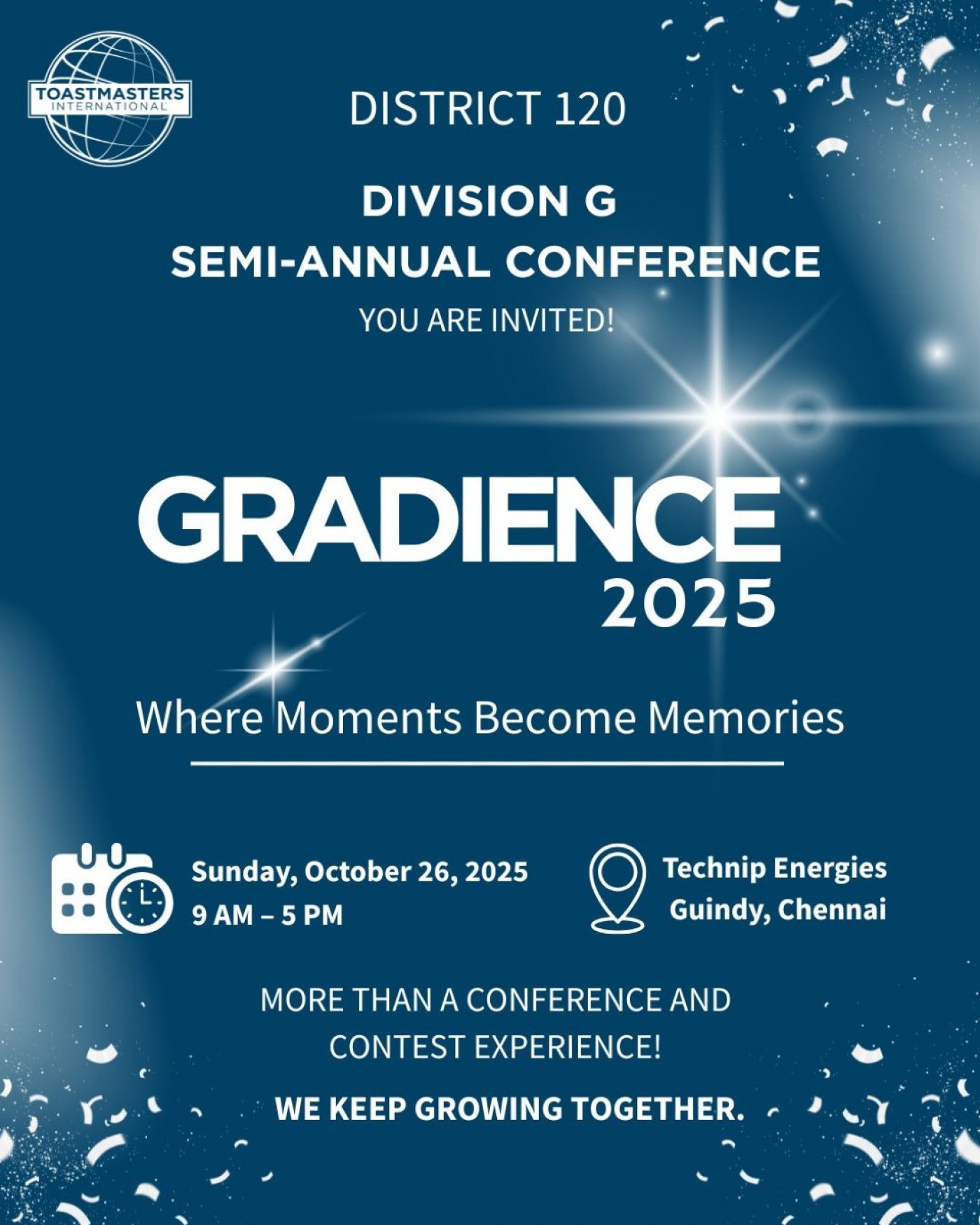 TOASTMASTERS INTERNATIONAL

DISTRICT 120

DIVISION G
SEMI-ANNUAL CONFERENCE

YOU ARE INVITED!

GRADIENCE
2025

Where Moments Become Memories

Sunday, October 26, 2025
9 AM – 5 PM

Technip Energies
Guindy, Chennai

MORE THAN A CONFERENCE AND CONTEST EXPERIENCE!

WE KEEP GROWING TOGETHER.